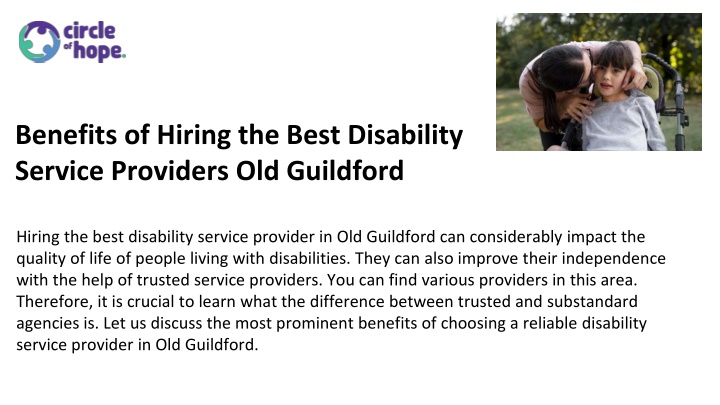 circle of hope.

Benefits of Hiring the Best Disability Service Providers Old Guildford

Hiring the best disability service provider in Old Guildford can considerably impact the quality of life of people living with disabilities. They can also improve their independence with the help of trusted service providers. You can find various providers in this area. Therefore, it is crucial to learn what the difference between trusted and substandard agencies is. Let us discuss the most prominent benefits of choosing a reliable disability service provider in Old Guildford.